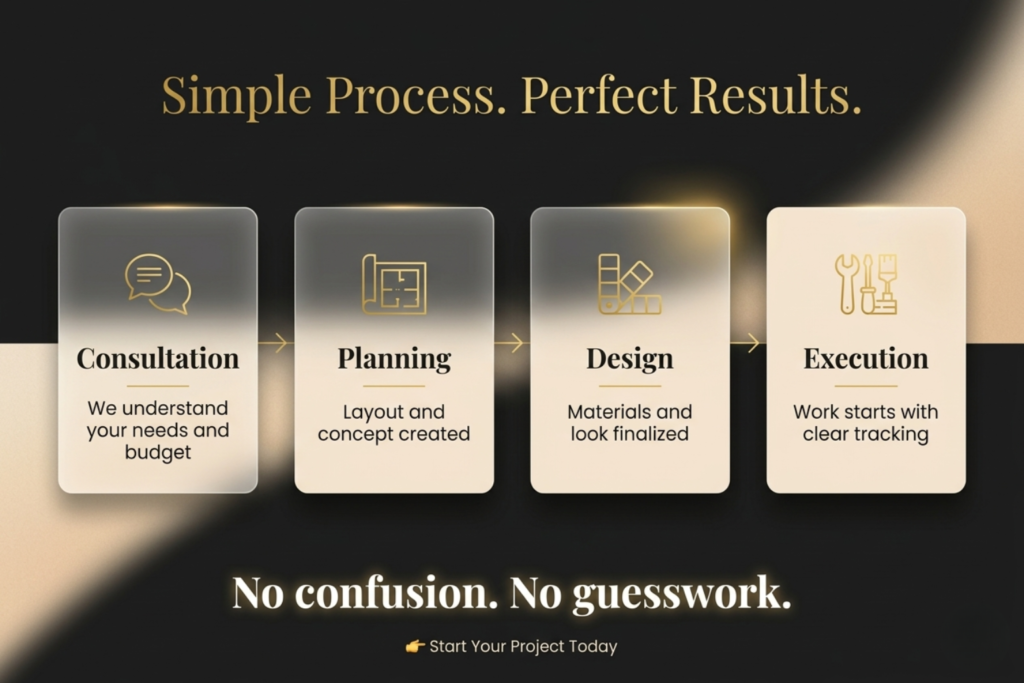 Simple Process. Perfect Results.

Consultation
We understand your needs and budget

Planning
Layout and concept created

Design
Materials and look finalized

Execution
Work starts with clear tracking

No confusion. No guesswork.

👉 Start Your Project Today